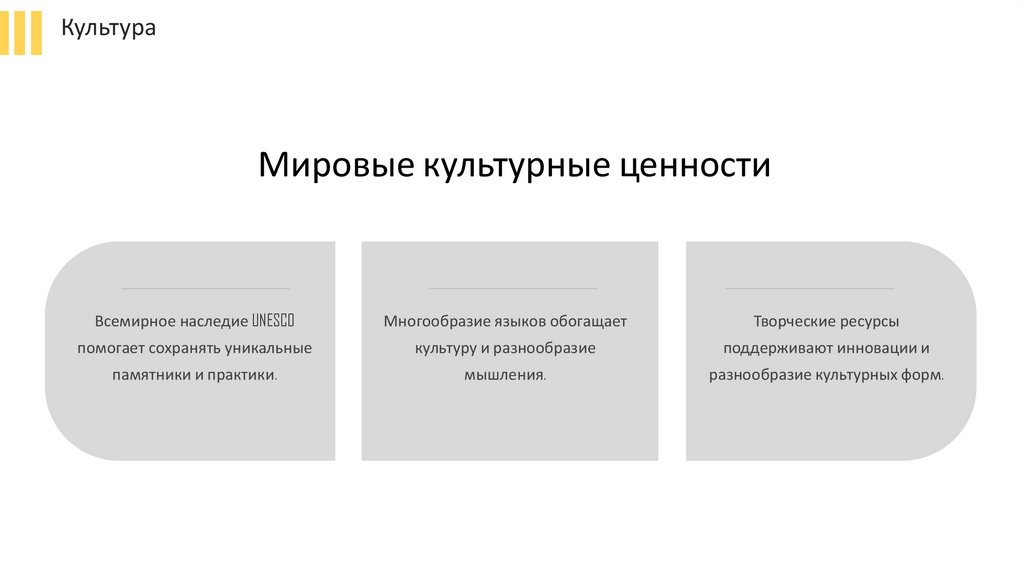 Культура

Мировые культурные ценности

Всемирное наследие UNESCO помогает сохранять уникальные памятники и практики.

Многообразие языков обогащает культуру и разнообразие мышления.

Творческие ресурсы поддерживают инновации и разнообразие культурных форм.